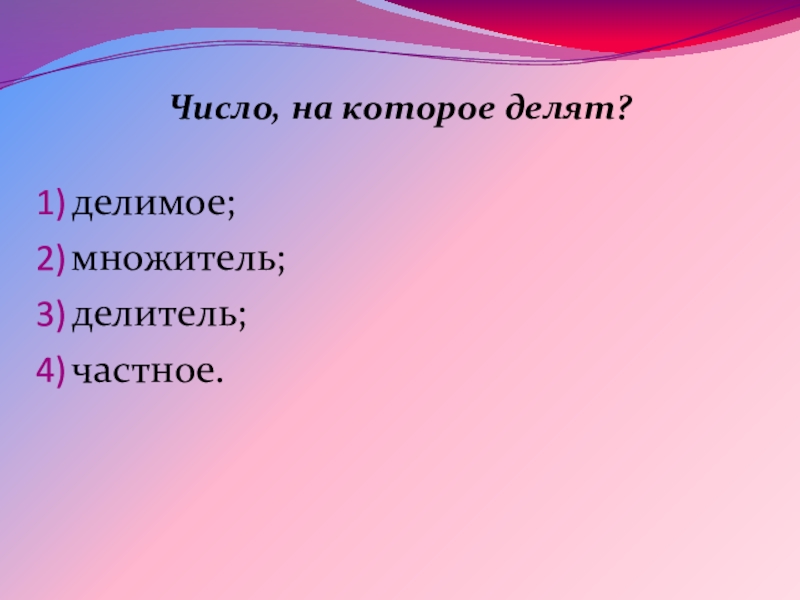 Число, на которое делят?

1) делимое;
2) множитель;
3) делитель;
4) частное.